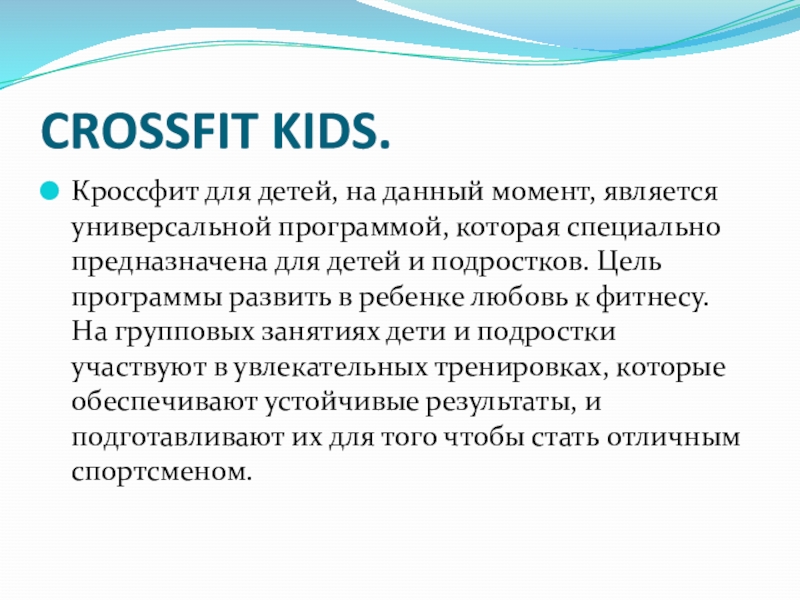 CROSSFIT KIDS.

Кроссфит для детей, на данный момент, является универсальной программой, которая специально предназначена для детей и подростков. Цель программы развить в ребенке любовь к фитнесу. На групповых занятиях дети и подростки участвуют в увлекательных тренировках, которые обеспечивают устойчивые результаты, и подготавливают их для того чтобы стать отличным спортсменом.